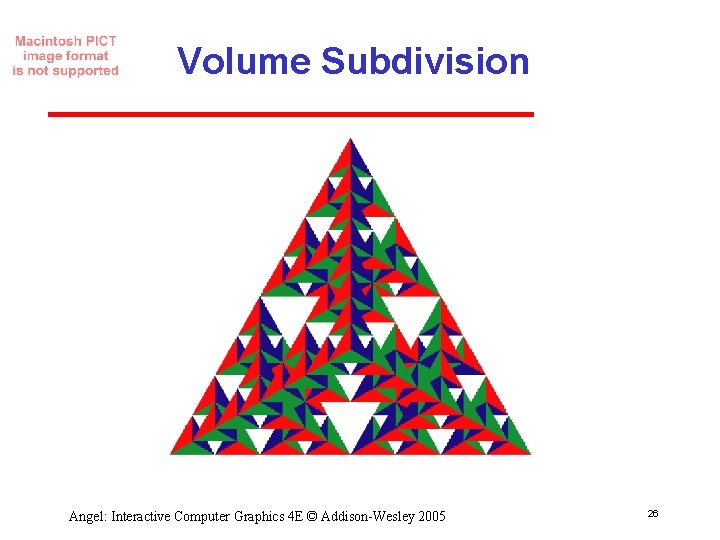 Macintosh PICT image format is not supported

Volume Subdivision

Angel: Interactive Computer Graphics 4E © Addison-Wesley 2005

26